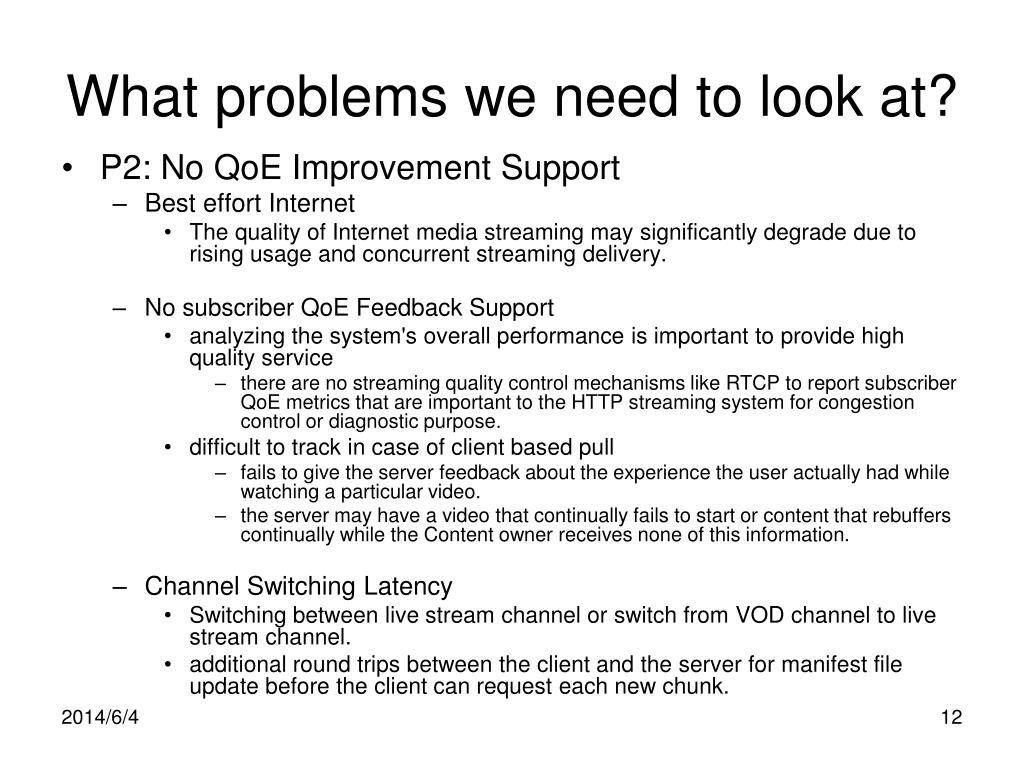 What problems we need to look at?

• P2: No QoE Improvement Support
– Best effort Internet
• The quality of Internet media streaming may significantly degrade due to rising usage and concurrent streaming delivery.

– No subscriber QoE Feedback Support
• analyzing the system's overall performance is important to provide high quality service
– there are no streaming quality control mechanisms like RTCP to report subscriber QoE metrics that are important to the HTTP streaming system for congestion control or diagnostic purpose.
• difficult to track in case of client based pull
– fails to give the server feedback about the experience the user actually had while watching a particular video.
– the server may have a video that continually fails to start or content that rebuffers continually while the Content owner receives none of this information.

– Channel Switching Latency
• Switching between live stream channel or switch from VOD channel to live stream channel.
• additional round trips between the client and the server for manifest file update before the client can request each new chunk.

2014/6/4

12